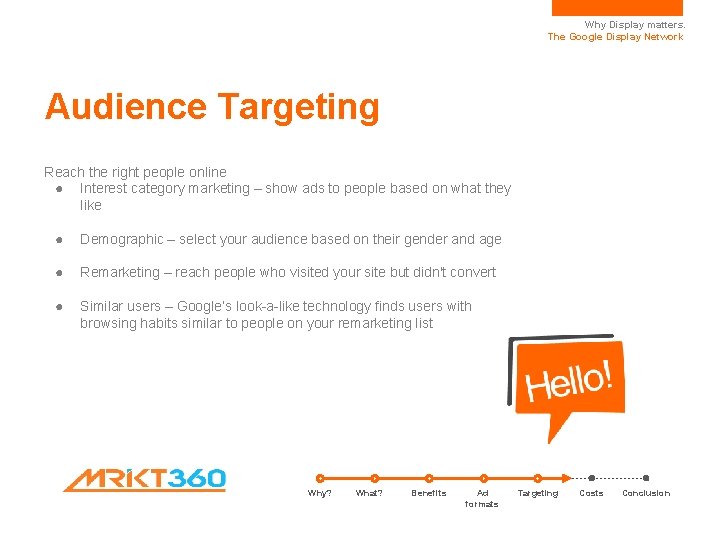 Why Display matters.
The Google Display Network

Audience Targeting

Reach the right people online
● Interest category marketing – show ads to people based on what they like

● Demographic – select your audience based on their gender and age

● Remarketing – reach people who visited your site but didn't convert

● Similar users – Google's look-a-like technology finds users with browsing habits similar to people on your remarketing list

Hello!

MRKT360

Why? What? Benefits Ad formats Targeting Costs Conclusion